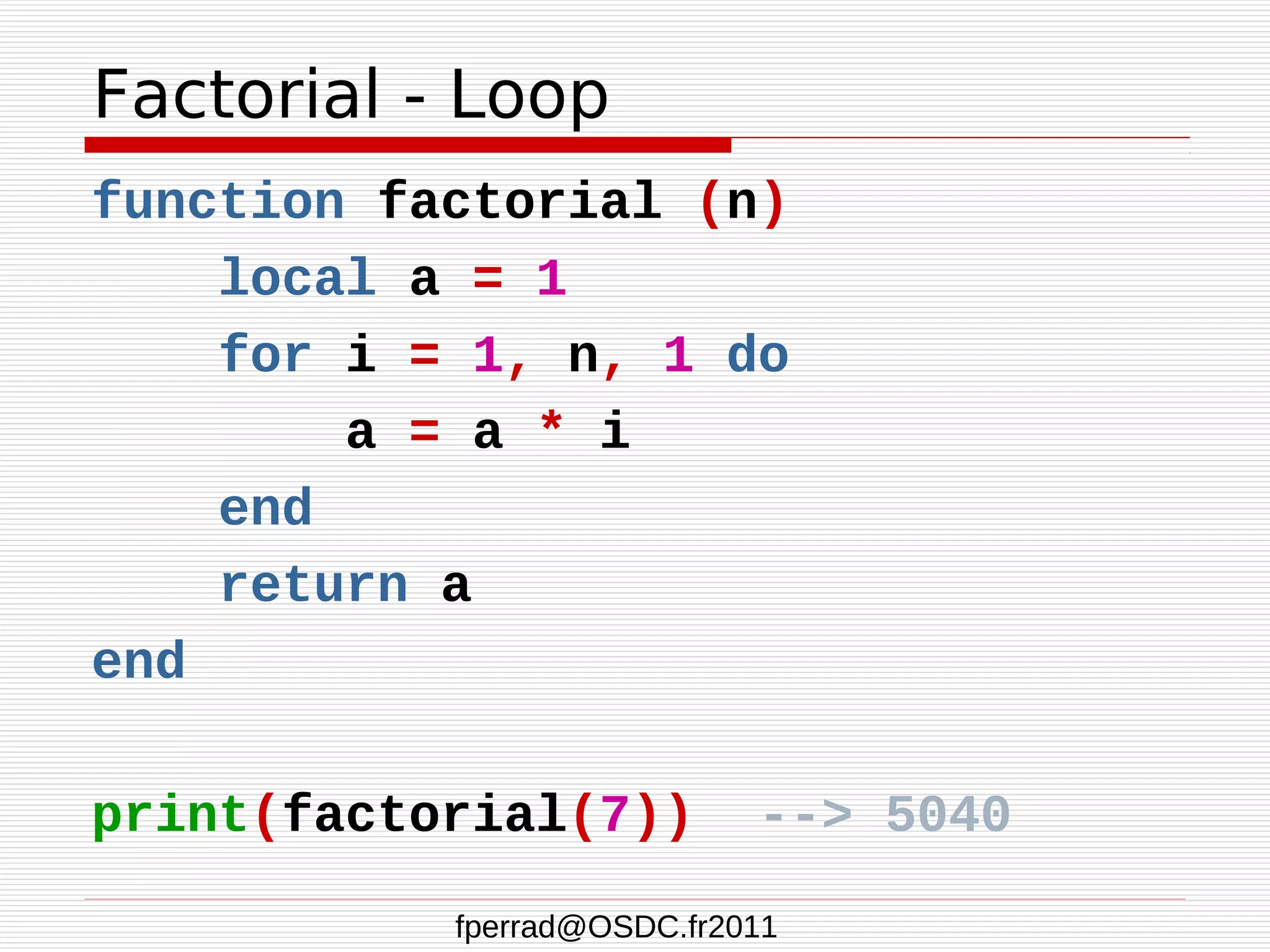 Factorial - Loop

function factorial (n)
    local a = 1
    for i = 1, n, 1 do
        a = a * i
    end
    return a
end

print(factorial(7))  --> 5040

fperrad@OSDC.fr2011